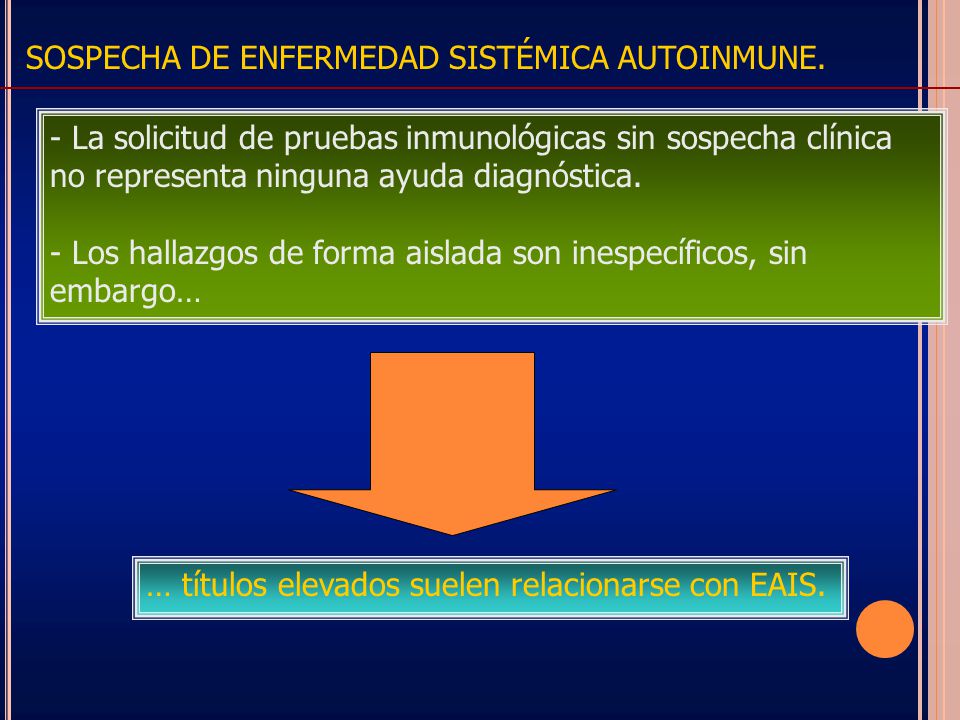 SOSPECHA DE ENFERMEDAD SISTÉMICA AUTOINMUNE.

- La solicitud de pruebas inmunológicas sin sospecha clínica no representa ninguna ayuda diagnóstica.

- Los hallazgos de forma aislada son inespecíficos, sin embargo…

… títulos elevados suelen relacionarse con EAIS.